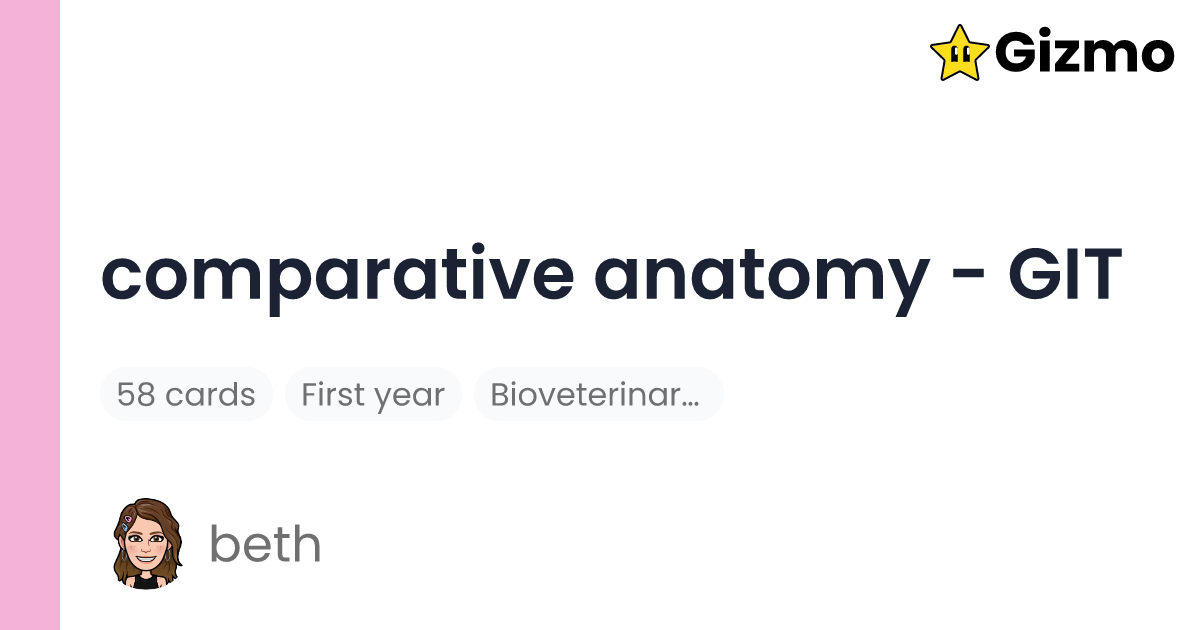 Gizmo

comparative anatomy - GIT

58 cards
First year
Bioveterinar...

beth